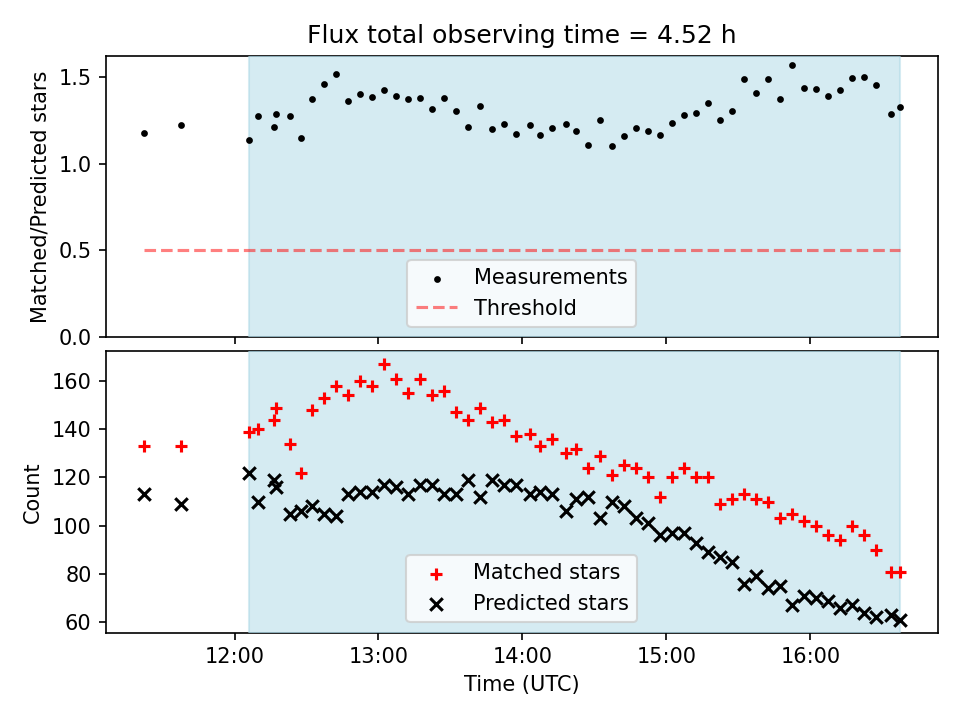 Flux total observing time = 4.52 h

Matched/Predicted stars

1.5
1.0
0.5
0.0

Measurements
Threshold

Count

160
140
120
100
80
60

Matched stars
Predicted stars

12:00
13:00
14:00
15:00
16:00

Time (UTC)